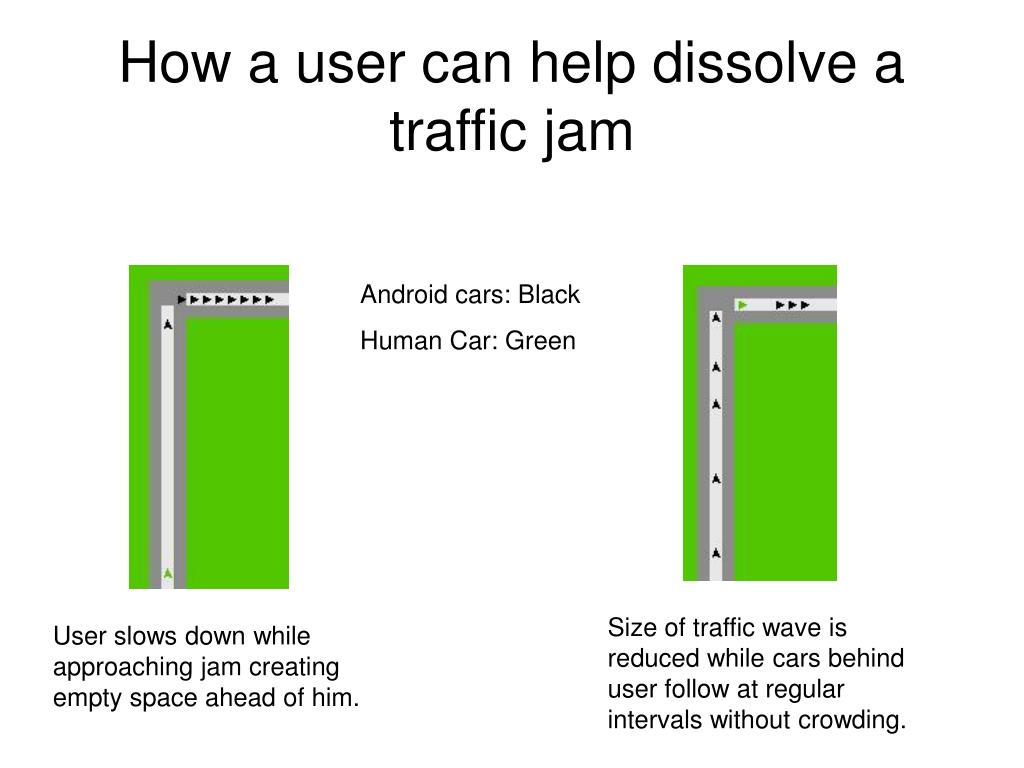 How a user can help dissolve a traffic jam

Android cars: Black

Human Car: Green

User slows down while approaching jam creating empty space ahead of him.

Size of traffic wave is reduced while cars behind user follow at regular intervals without crowding.